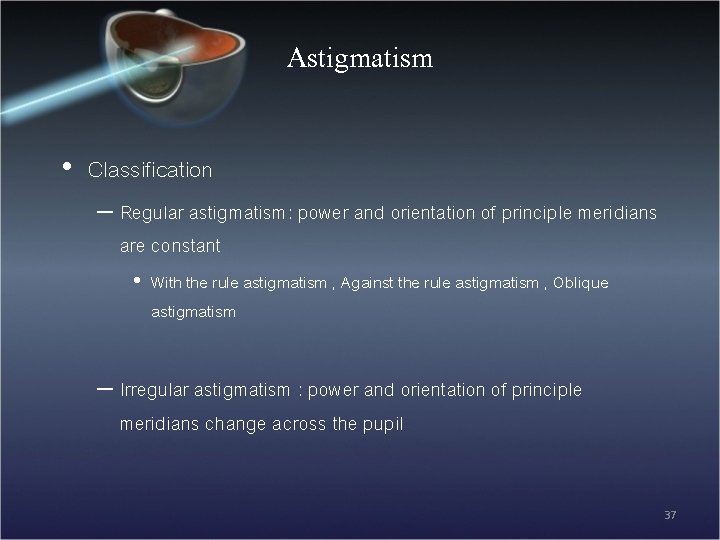 Astigmatism

• Classification

– Regular astigmatism: power and orientation of principle meridians are constant

• With the rule astigmatism , Against the rule astigmatism , Oblique astigmatism

– Irregular astigmatism : power and orientation of principle meridians change across the pupil

37